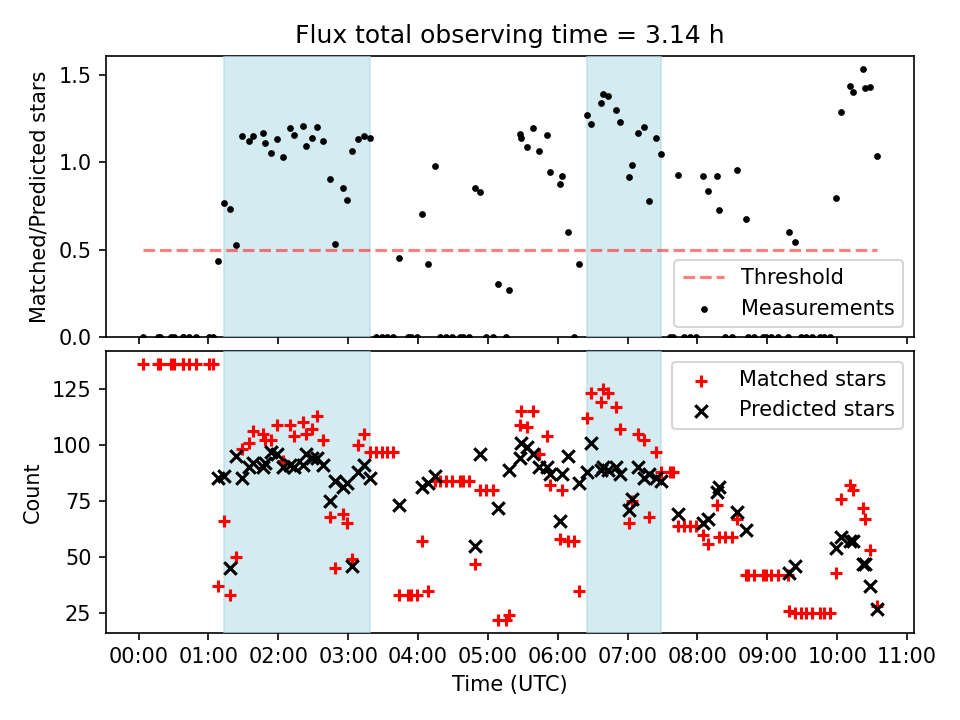 Flux total observing time = 3.14 h

Matched/Predicted stars

1.5
1.0
0.5
0.0

Threshold
Measurements

Count

125
100
75
50
25

Matched stars
Predicted stars

00:00 01:00 02:00 03:00 04:00 05:00 06:00 07:00 08:00 09:00 10:00 11:00
Time (UTC)